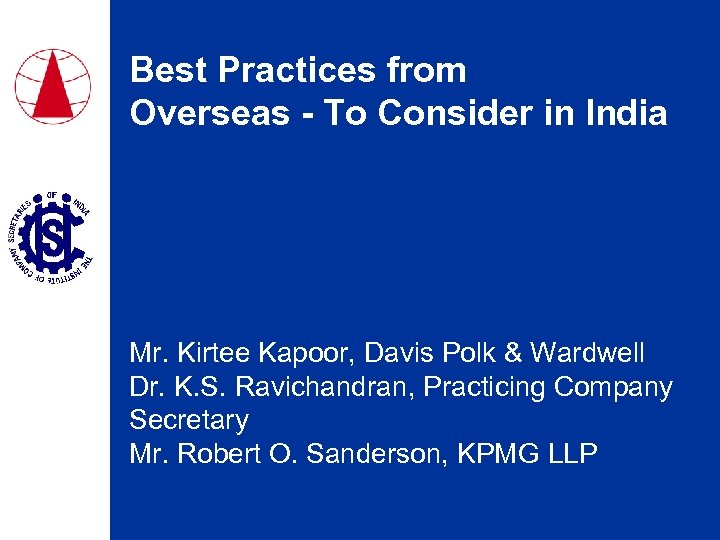 THE INSTITUTE OF COMPANY SECRETARIES OF INDIA
ICSI

Best Practices from Overseas - To Consider in India

Mr. Kirtee Kapoor, Davis Polk & Wardwell
Dr. K.S. Ravichandran, Practicing Company Secretary
Mr. Robert O. Sanderson, KPMG LLP